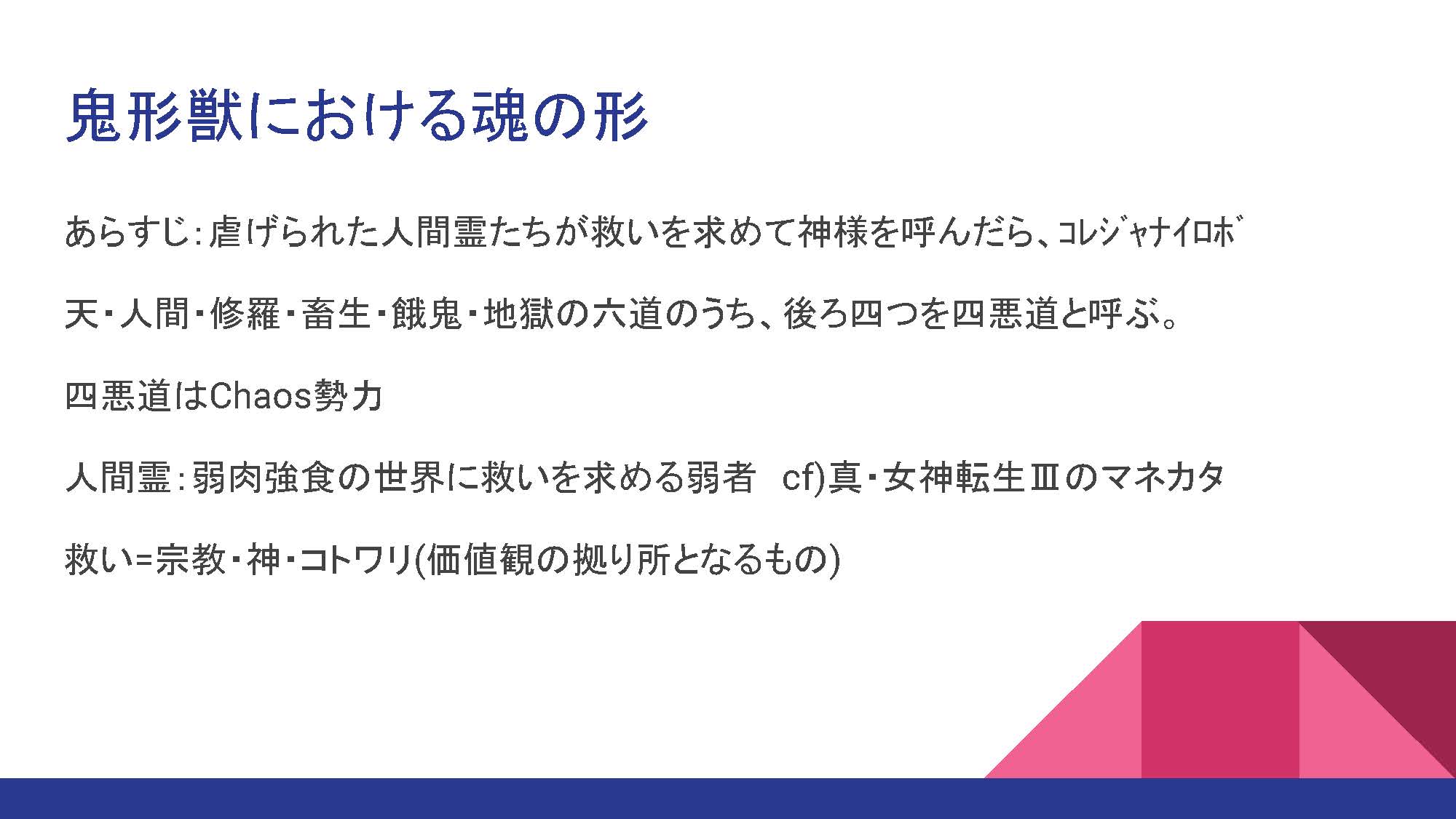 鬼形獣における魂の形

あらすじ：虐げられた人間霊たちが救いを求めて神様を呼んだら、ｺﾚｼﾞｬﾅｲﾛﾎﾞ

天・人間・修羅・畜生・餓鬼・地獄の六道のうち、後ろ四つを四悪道と呼ぶ。

四悪道はChaos勢力

人間霊：弱肉強食の世界に救いを求める弱者　cf)真・女神転生Ⅲのマネカタ

救い=宗教・神・コトワリ(価値観の拠り所となるもの)